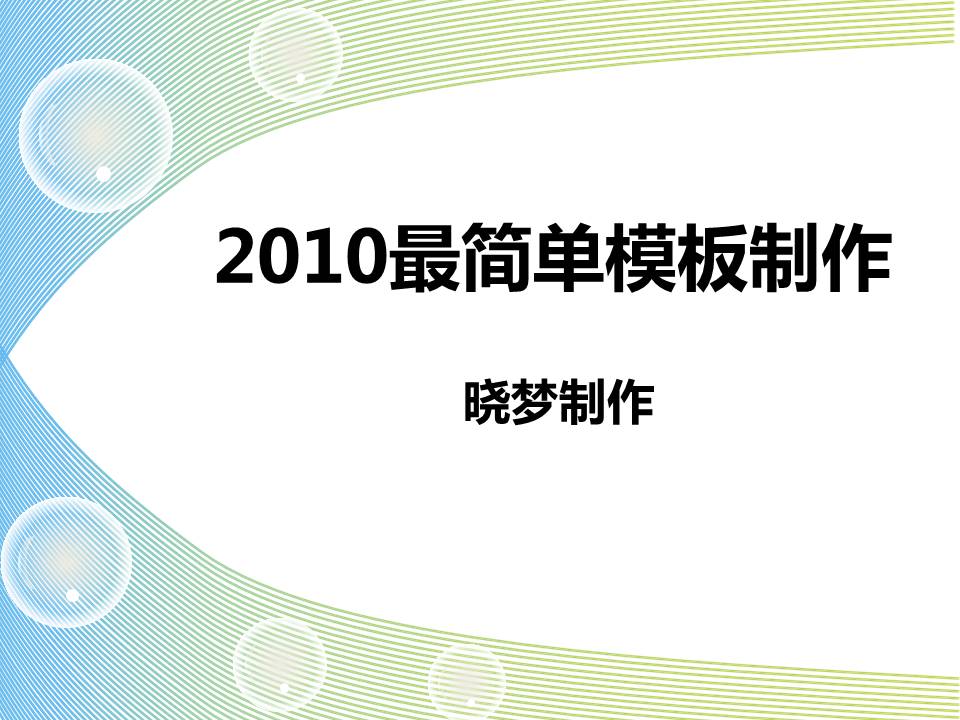 2010最简单模板制作

晓梦制作